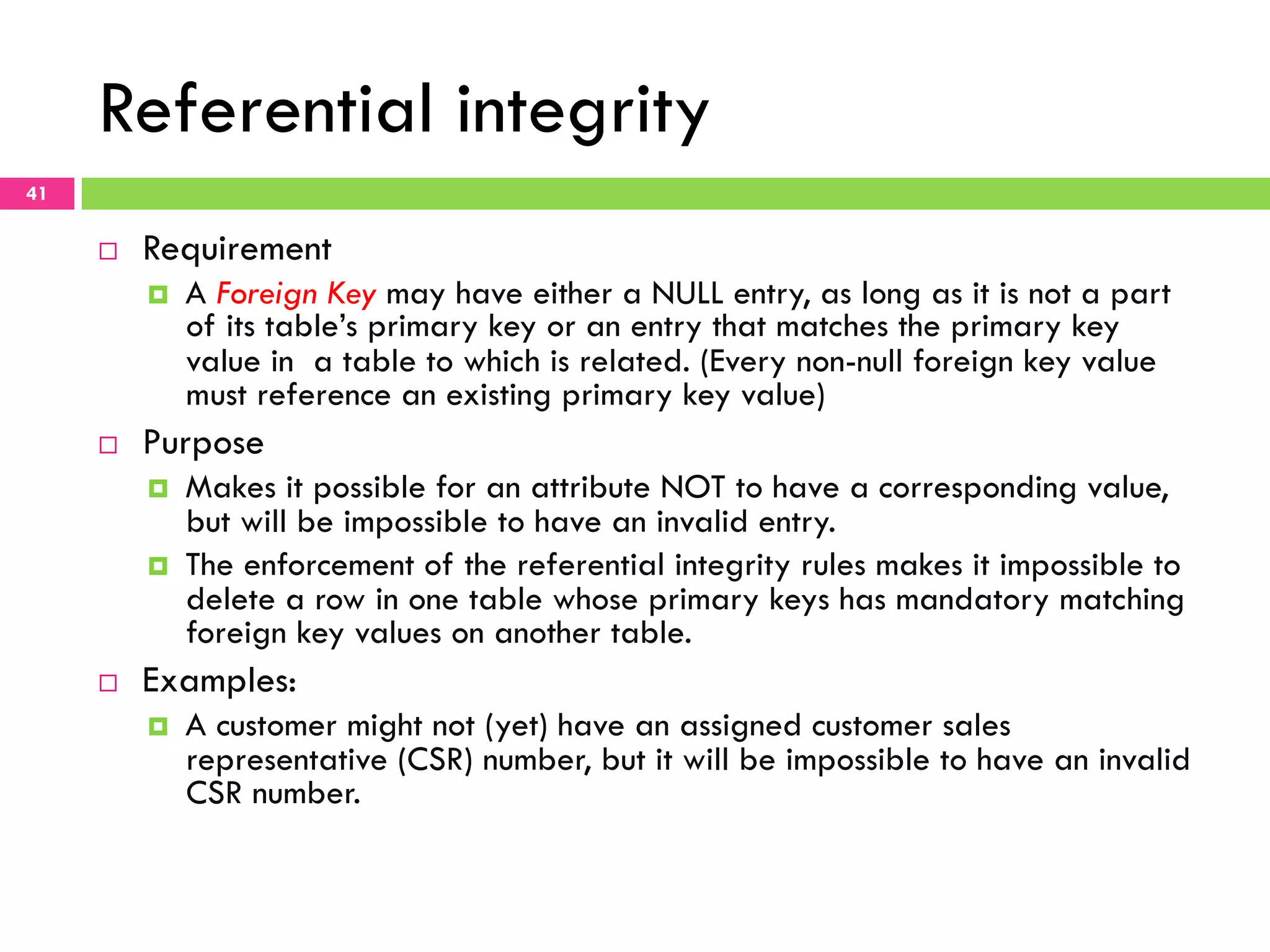 Referential integrity

41

Requirement

A Foreign Key may have either a NULL entry, as long as it is not a part of its table's primary key or an entry that matches the primary key value in a table to which is related. (Every non-null foreign key value must reference an existing primary key value)

Purpose

Makes it possible for an attribute NOT to have a corresponding value, but will be impossible to have an invalid entry.

The enforcement of the referential integrity rules makes it impossible to delete a row in one table whose primary keys has mandatory matching foreign key values on another table.

Examples:

A customer might not (yet) have an assigned customer sales representative (CSR) number, but it will be impossible to have an invalid CSR number.